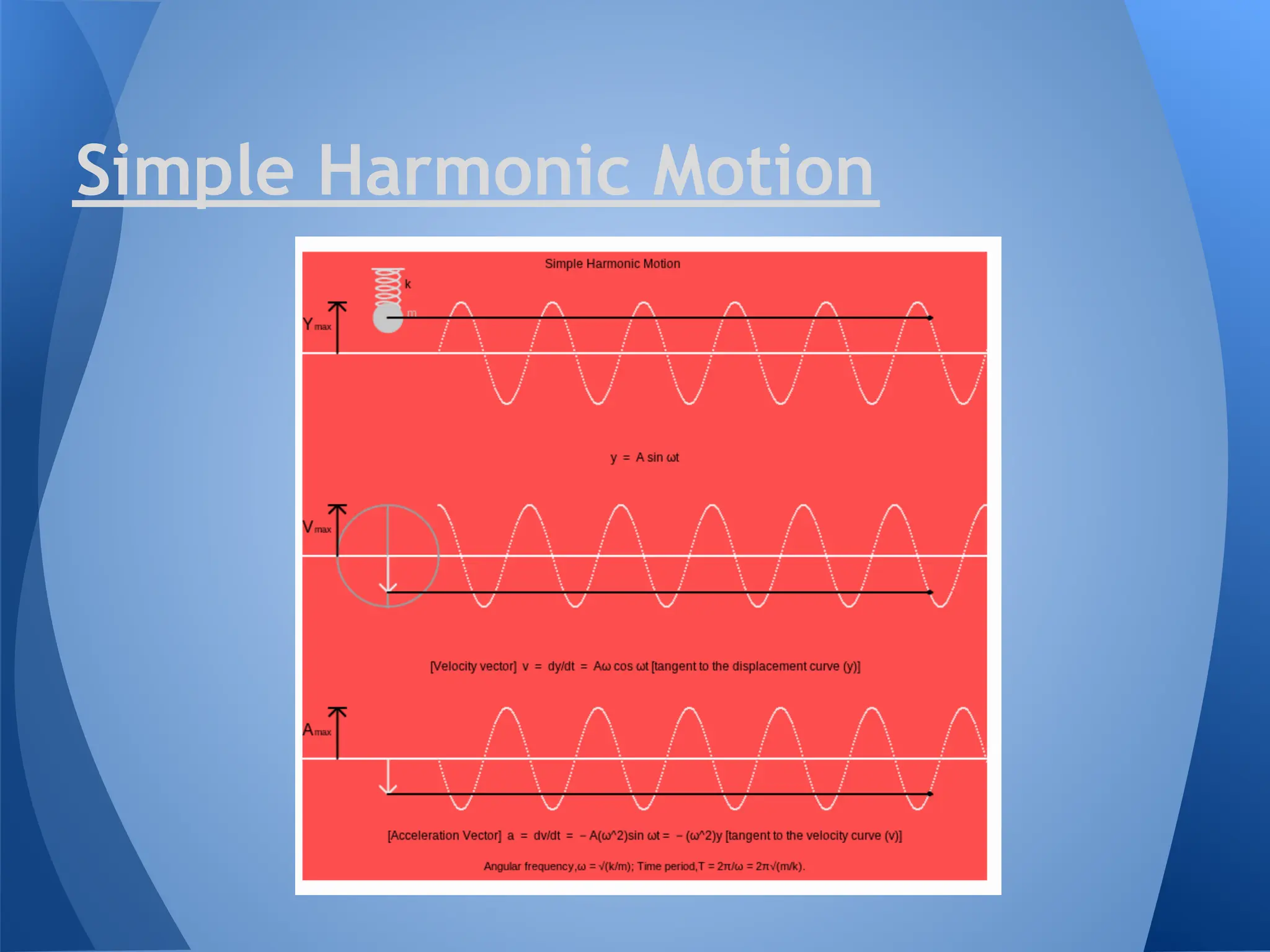 Simple Harmonic Motion

Simple Harmonic Motion

k

m

$Y_{max}$

y = A sin ωt

$V_{max}$

[Velocity vector] v = dy/dt = Aω cos ωt [tangent to the displacement curve (y)]

$A_{max}$

[Acceleration Vector] a = dv/dt = − A(ω^2)sin ωt = − (ω^2)y [tangent to the velocity curve (v)]

Angular frequency,ω = √(k/m); Time period,T = 2π/ω = 2π√(m/k).